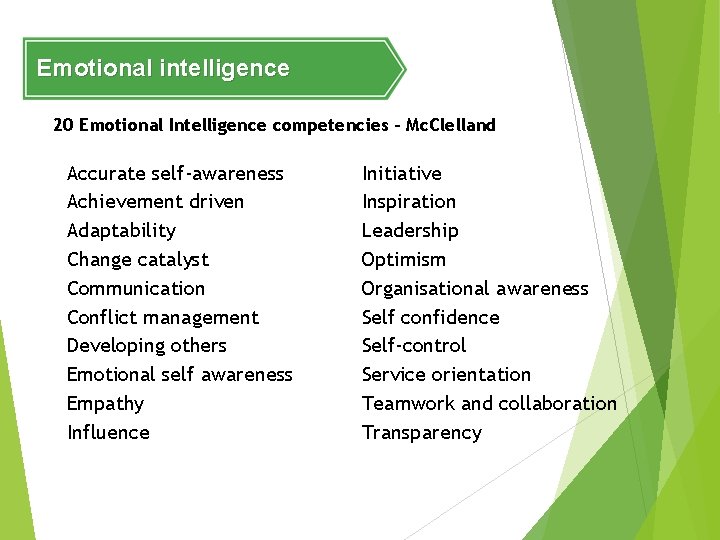 Emotional intelligence

20 Emotional Intelligence competencies – McClelland

Accurate self-awareness
Achievement driven
Adaptability
Change catalyst
Communication
Conflict management
Developing others
Emotional self awareness
Empathy
Influence

Initiative
Inspiration
Leadership
Optimism
Organisational awareness
Self confidence
Self-control
Service orientation
Teamwork and collaboration
Transparency